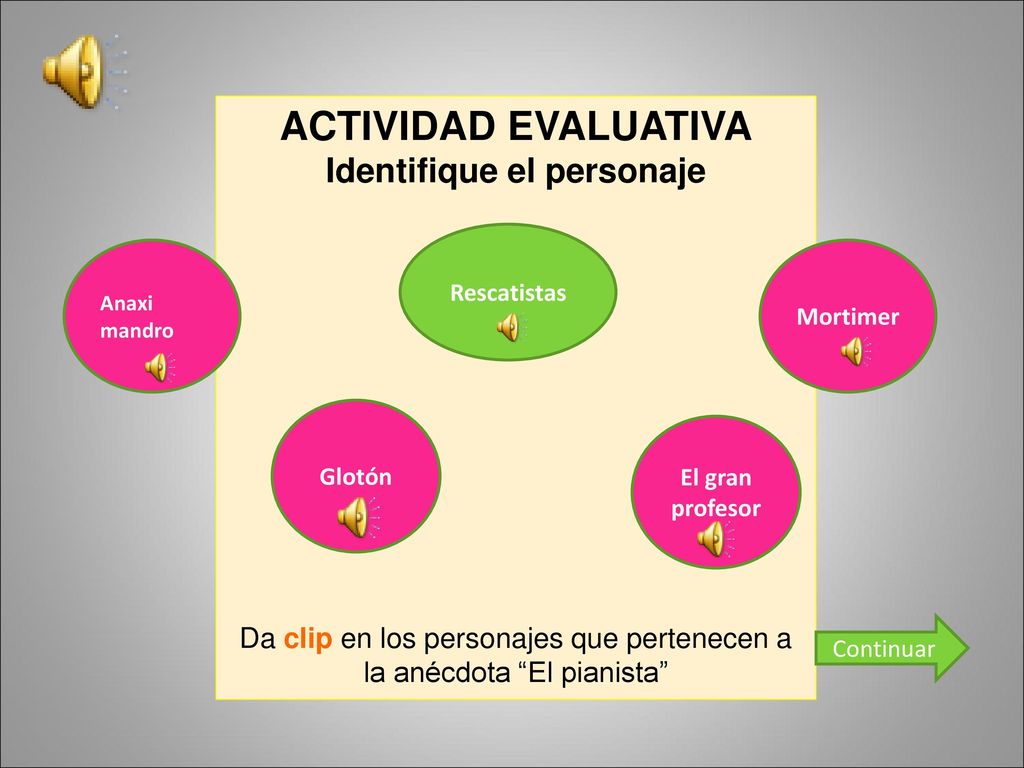 ACTIVIDAD EVALUATIVA
Identifique el personaje

Anaxi mandro

Rescatistas

Mortimer

Glotón

El gran profesor

Da clip en los personajes que pertenecen a la anécdota “El pianista”

Continuar